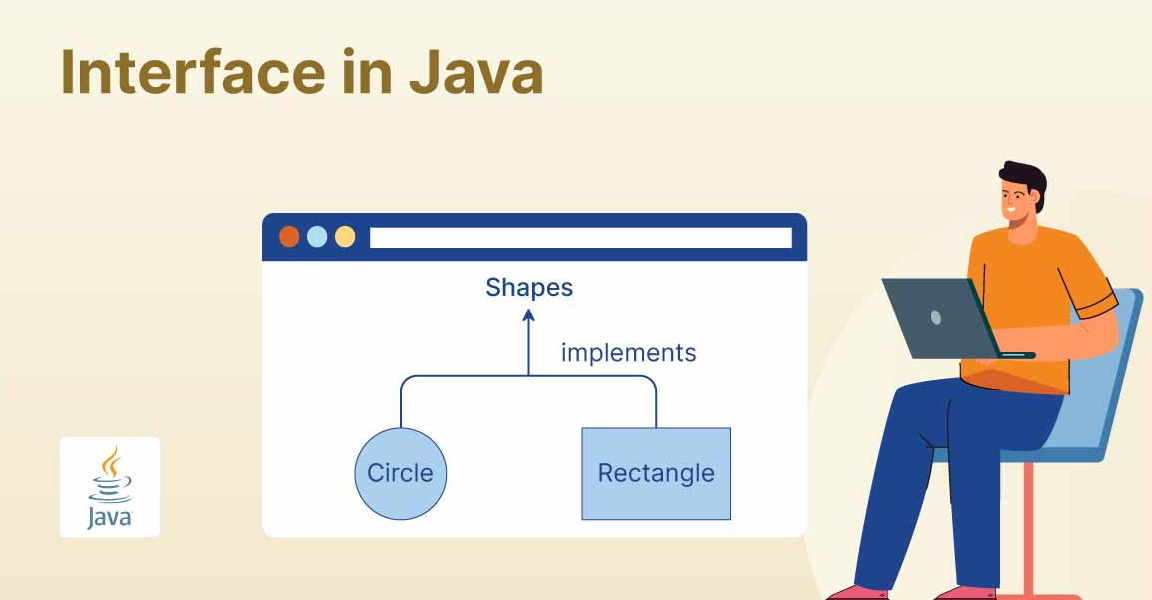 Interface in Java

Shapes

implements

Circle

Rectangle

Java